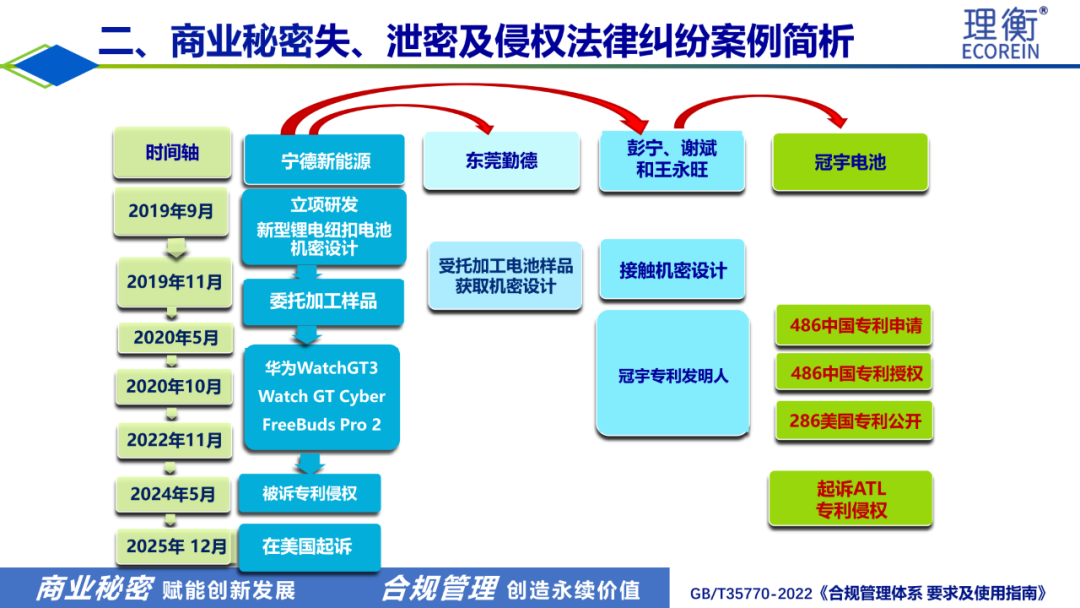 二、商业秘密失、泄密及侵权法律纠纷案例简析

理衡®
ECOREIN

时间轴

2019年9月

2019年11月

2020年5月

2020年10月

2022年11月

2024年5月

2025年 12月

宁德新能源

立项研发
新型锂电纽扣电池
机密设计

委托加工样品

华为WatchGT3
Watch GT Cyber
FreeBuds Pro 2

被诉专利侵权

在美国起诉

东莞勤德

受托加工电池样品
获取机密设计

彭宁、谢斌
和王永旺

接触机密设计

冠宇专利发明人

冠宇电池

486中国专利申请

486中国专利授权

286美国专利公开

起诉ATL
专利侵权

商业秘密 赋能创新发展 合规管理 创造永续价值

GB/T35770-2022《合规管理体系 要求及使用指南》